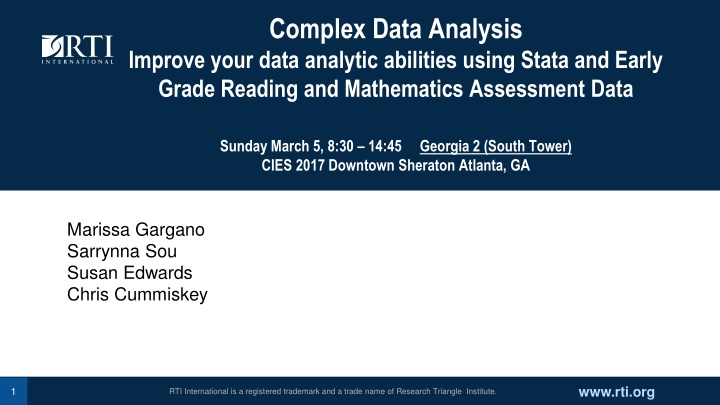 RTI INTERNATIONAL

Complex Data Analysis
Improve your data analytic abilities using Stata and Early Grade Reading and Mathematics Assessment Data

Sunday March 5, 8:30 – 14:45 Georgia 2 (South Tower)
CIES 2017 Downtown Sheraton Atlanta, GA

Marissa Gargano
Sarrynna Sou
Susan Edwards
Chris Cummiskey

1

RTI International is a registered trademark and a trade name of Research Triangle Institute.

www.rti.org